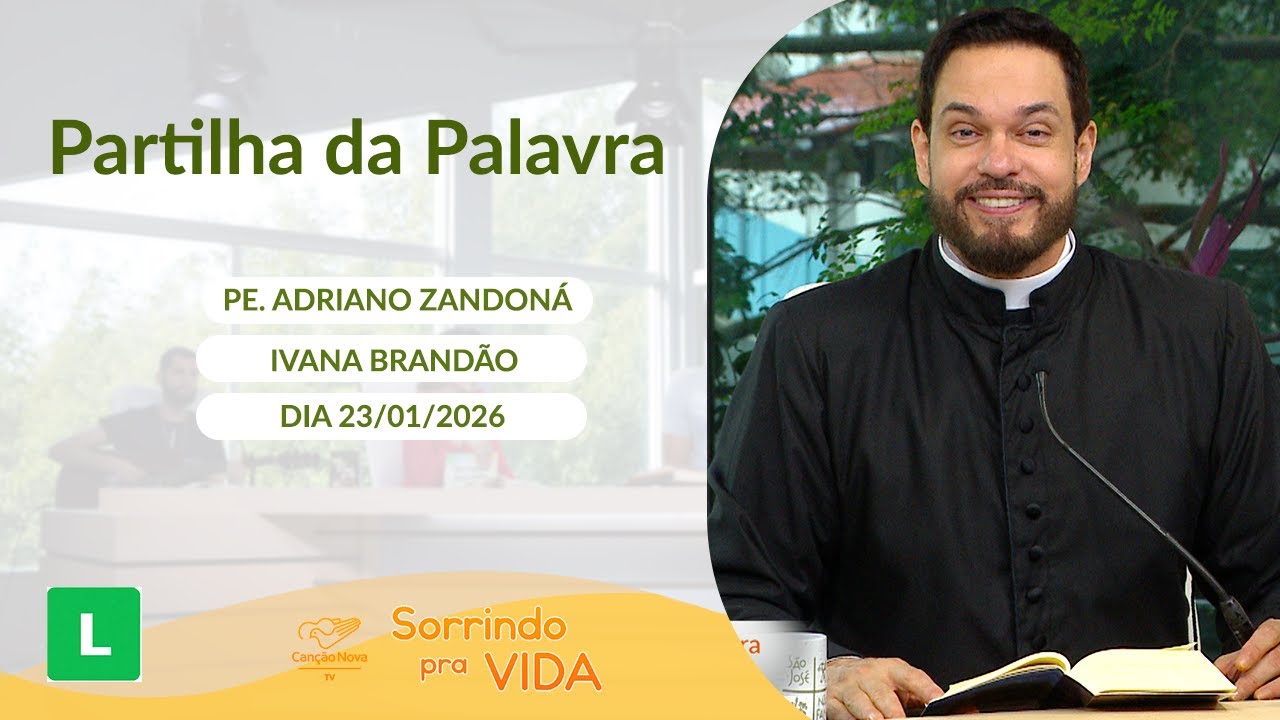 Partilha da Palavra

PE. ADRIANO ZANDONÁ

IVANA BRANDÃO

DIA 23/01/2026

L

Canção Nova TV

Sorrindo pra VIDA

São José